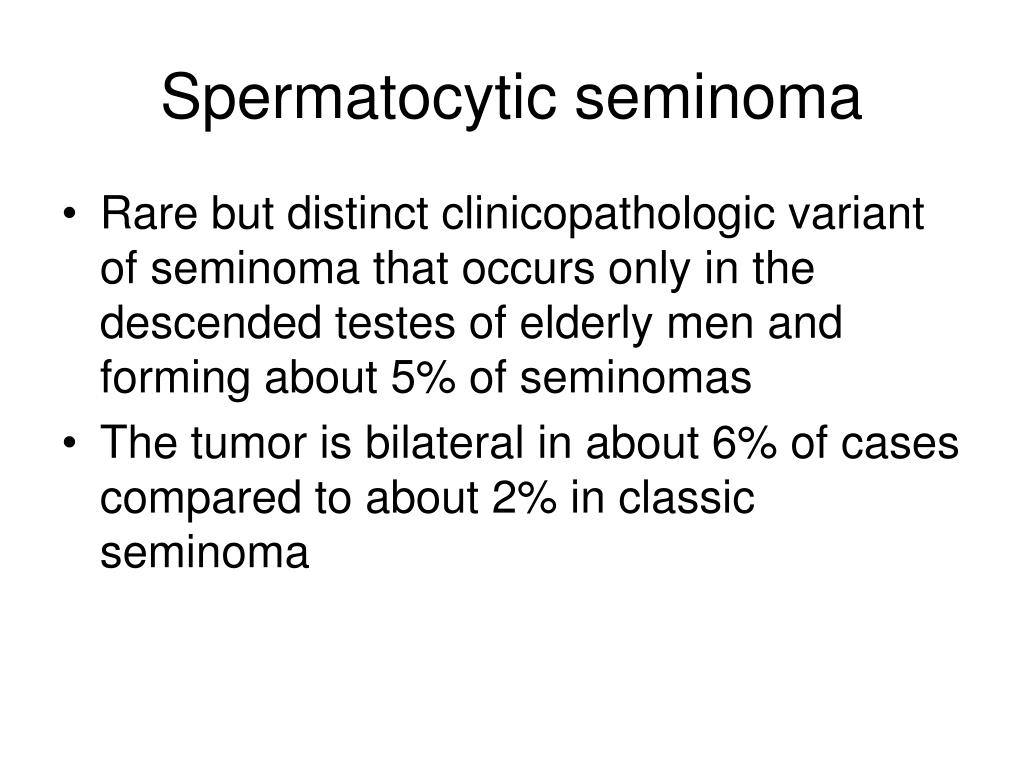 Spermatocytic seminoma

• Rare but distinct clinicopathologic variant of seminoma that occurs only in the descended testes of elderly men and forming about 5% of seminomas
• The tumor is bilateral in about 6% of cases compared to about 2% in classic seminoma